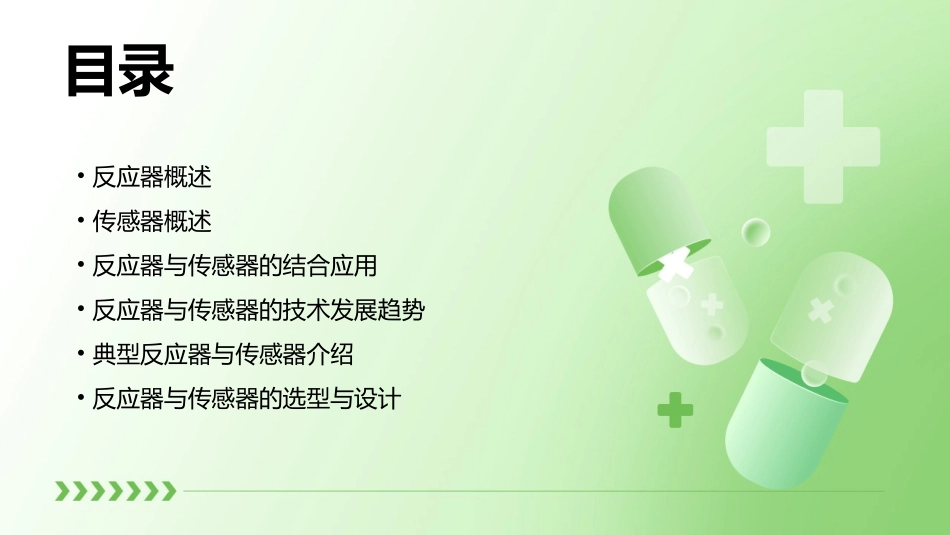 目录

• 反应器概述
• 传感器概述
• 反应器与传感器的结合应用
• 反应器与传感器的技术发展趋势
• 典型反应器与传感器介绍
• 反应器与传感器的选型与设计